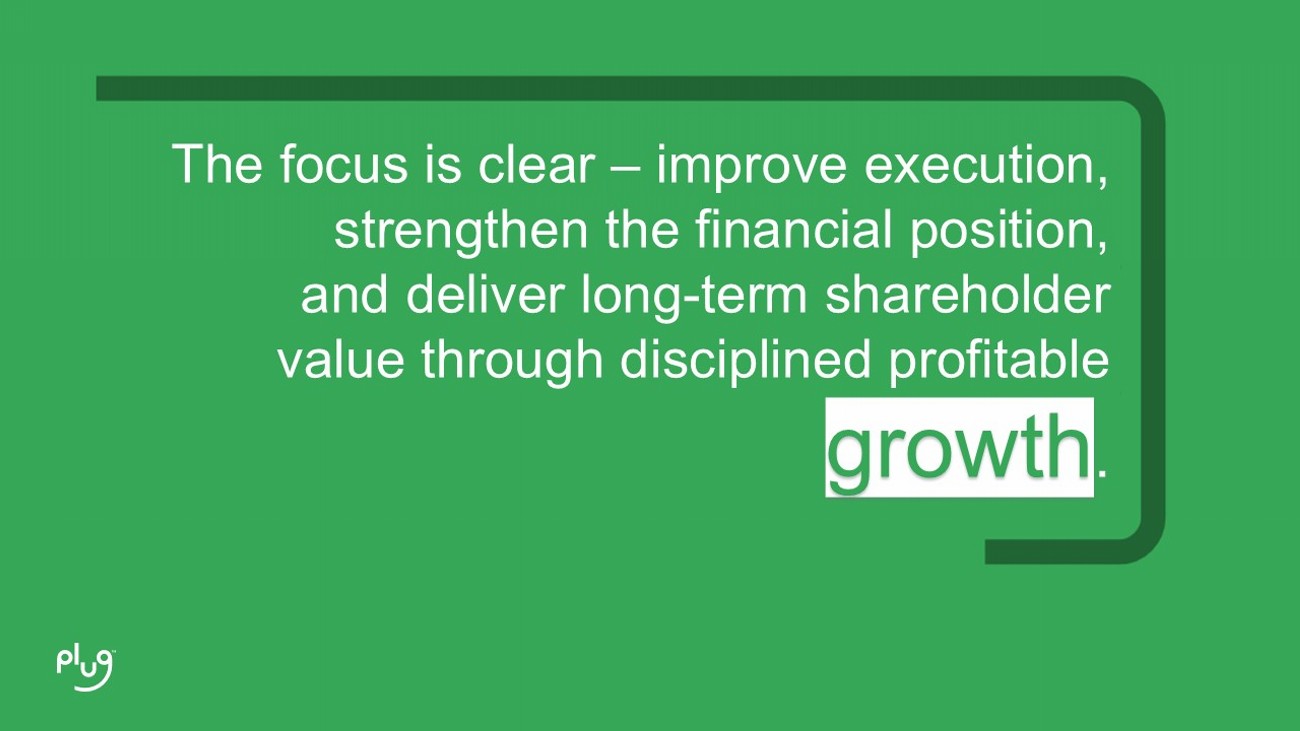 The focus is clear – improve execution, strengthen the financial position, and deliver long-term shareholder value through disciplined profitable growth.

plug